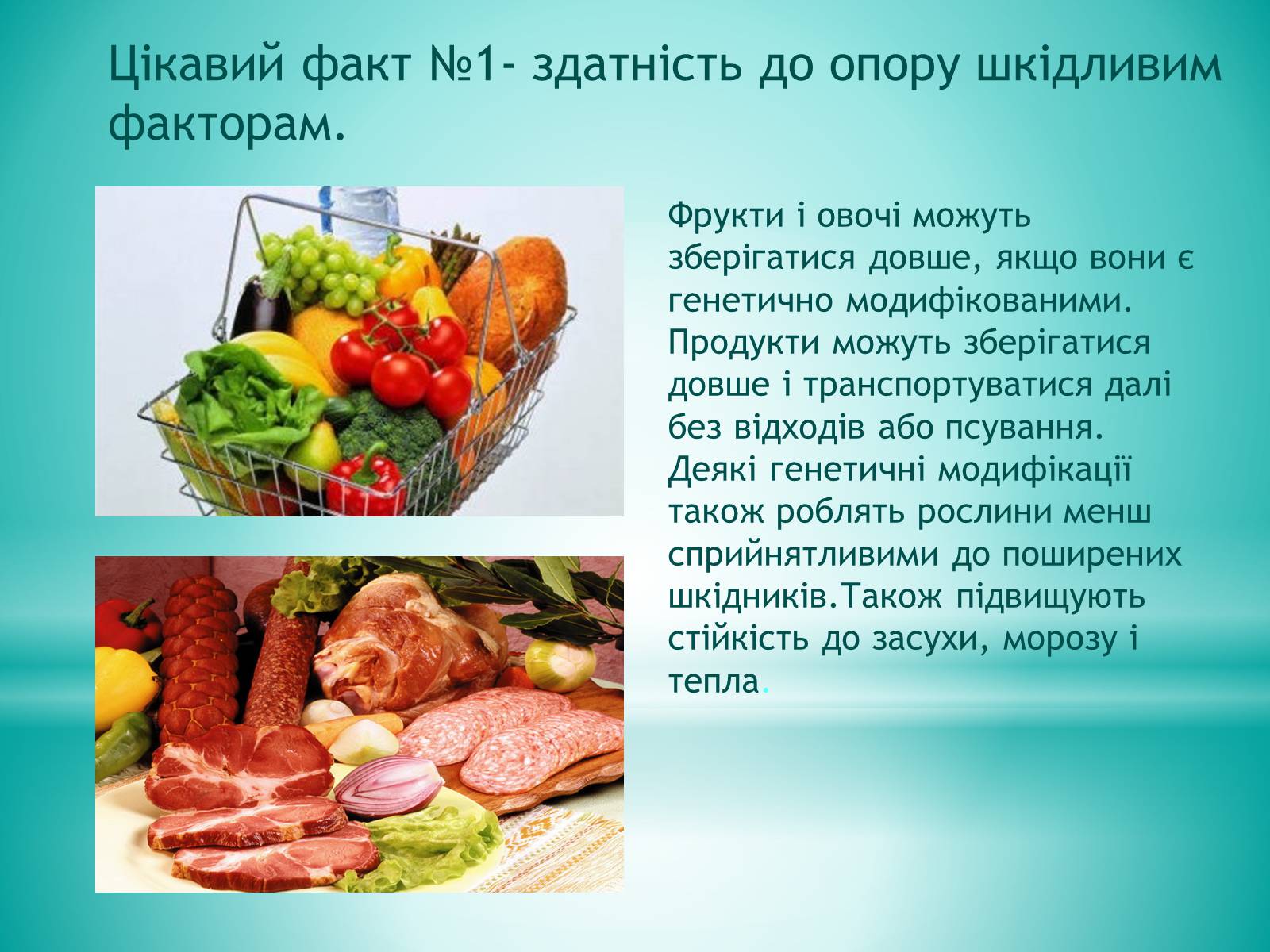 Цікавий факт №1- здатність до опору шкідливим факторам.

Фрукти і овочі можуть зберігатися довше, якщо вони є генетично модифікованими. Продукти можуть зберігатися довше і транспортуватися далі без відходів або псування. Деякі генетичні модифікації також роблять рослини менш сприйнятливими до поширених шкідників.Також підвищують стійкість до засухи, морозу і тепла.